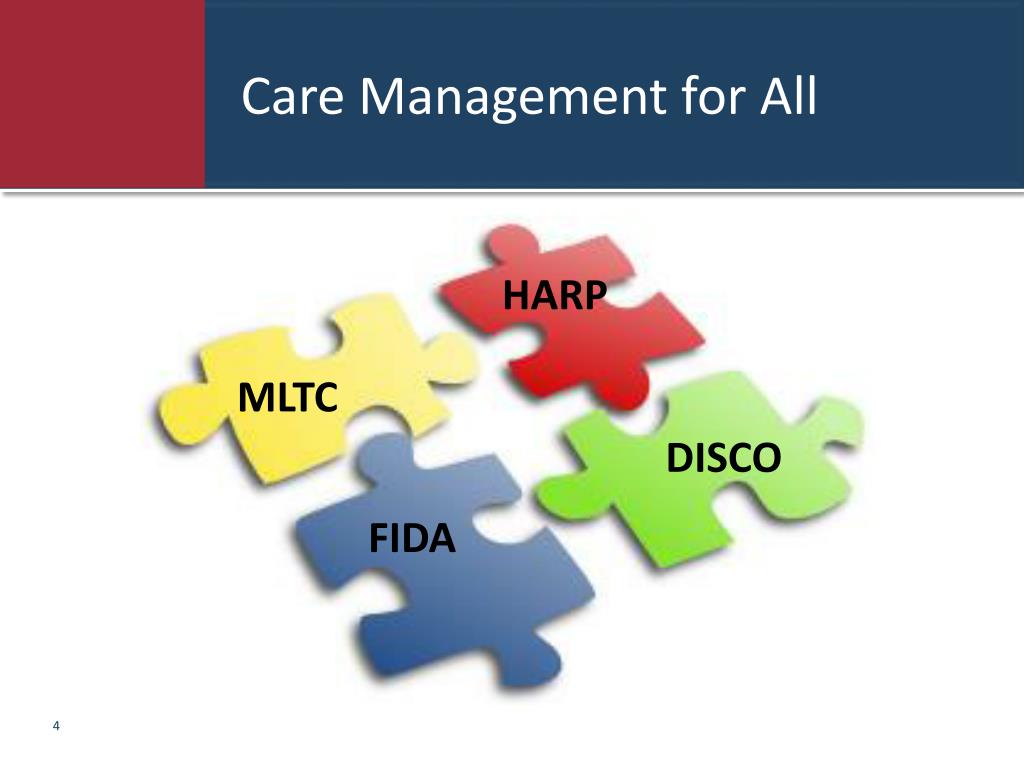 Care Management for All

HARP

MLTC

DISCO

FIDA

4